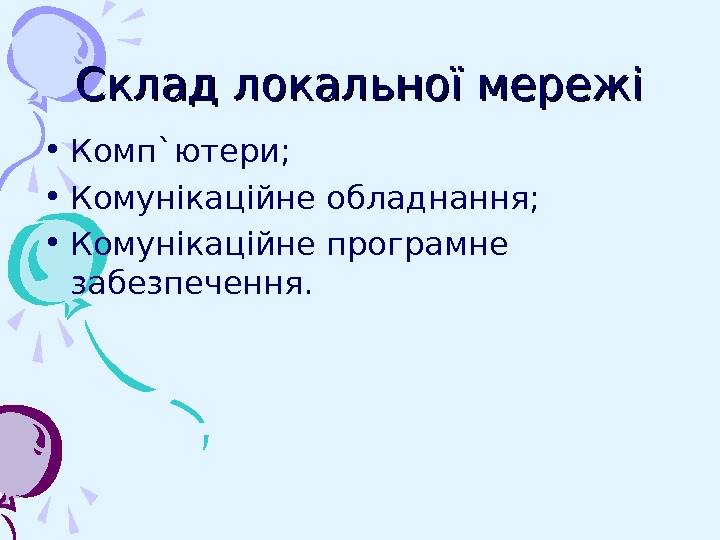 Склад локальної мережі

• Комп`ютери;
• Комунікаційне обладнання;
• Комунікаційне програмне забезпечення.